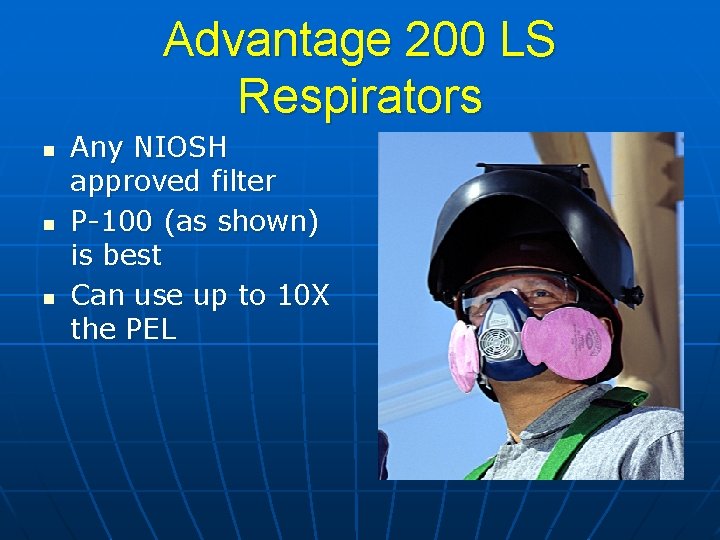 Advantage 200 LS Respirators

- Any NIOSH approved filter
- P-100 (as shown) is best
- Can use up to 10X the PEL